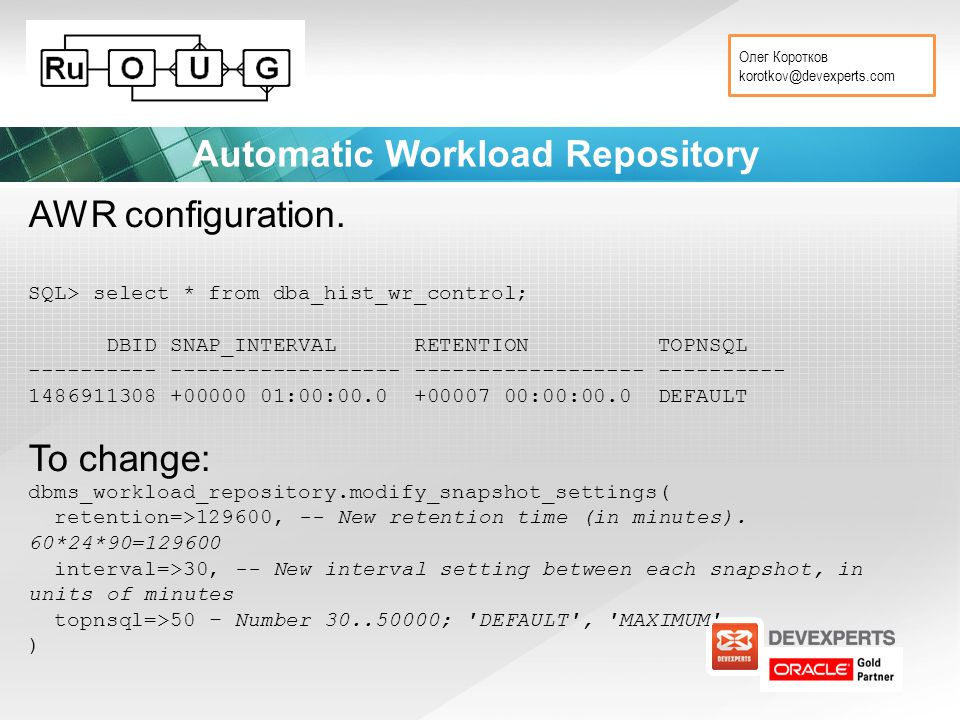 Ru O U G

Олег Коротков
korotkov@devexperts.com

Automatic Workload Repository

AWR configuration.

SQL> select * from dba_hist_wr_control;

DBID SNAP_INTERVAL RETENTION TOPNSQL
---------- ------------------ ------------------ ----------
1486911308 +00000 01:00:00.0 +00007 00:00:00.0 DEFAULT

To change:
dbms_workload_repository.modify_snapshot_settings(
retention=>129600, -- New retention time (in minutes). 60*24*90=129600
interval=>30, -- New interval setting between each snapshot, in units of minutes
topnsql=>50 – Number 30..50000; 'DEFAULT', 'MAXIMUM'
)

DEVEXPERTS
DEVEXPERTS
ORACLE Gold Partner